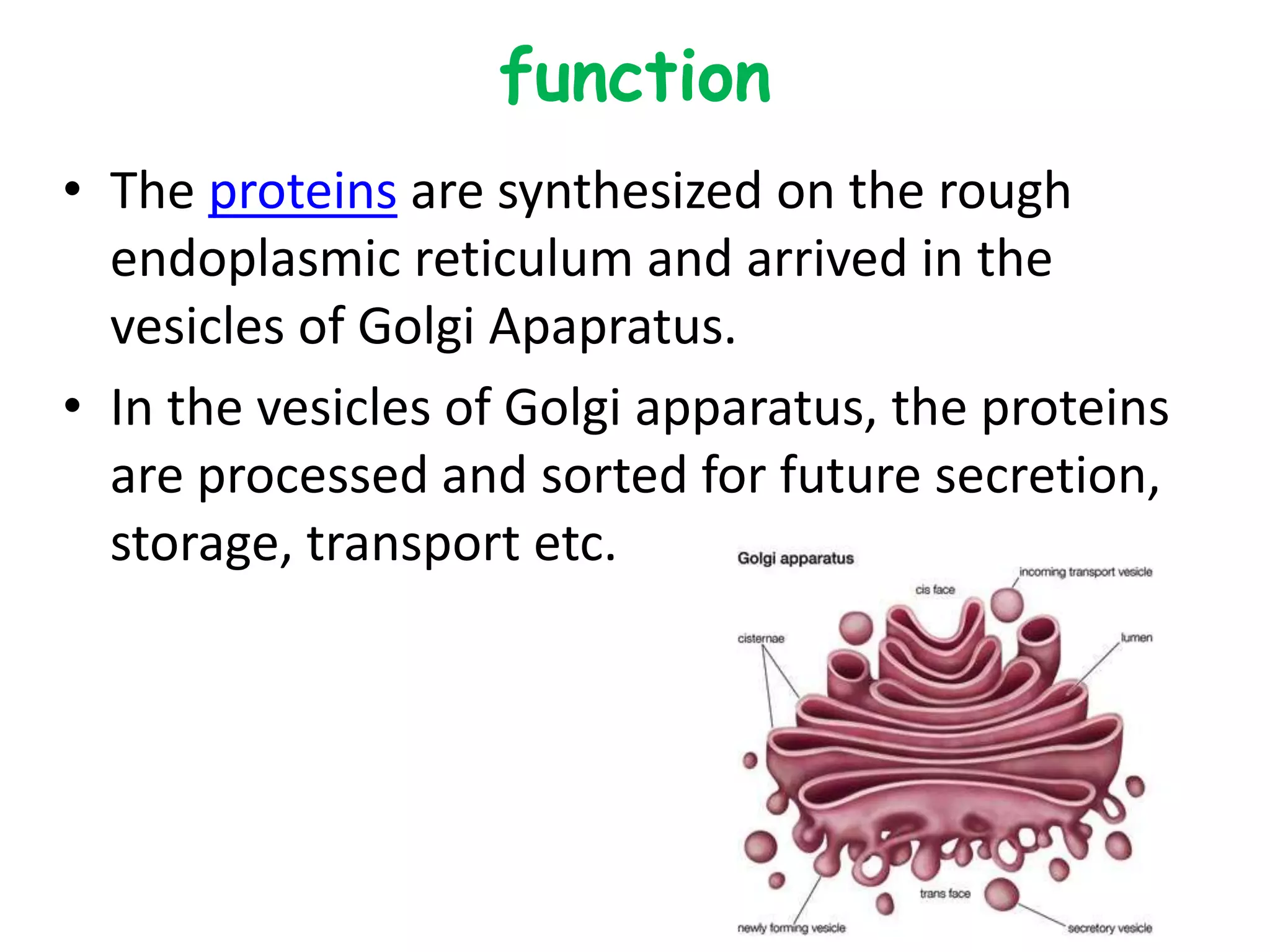 function

• The proteins are synthesized on the rough endoplasmic reticulum and arrived in the vesicles of Golgi Apapratus.

• In the vesicles of Golgi apparatus, the proteins are processed and sorted for future secretion, storage, transport etc.

Golgi apparatus

incoming transport vesicle

cis face

cisternae

lumen

trans face

newly forming vesicle

secretory vesicle